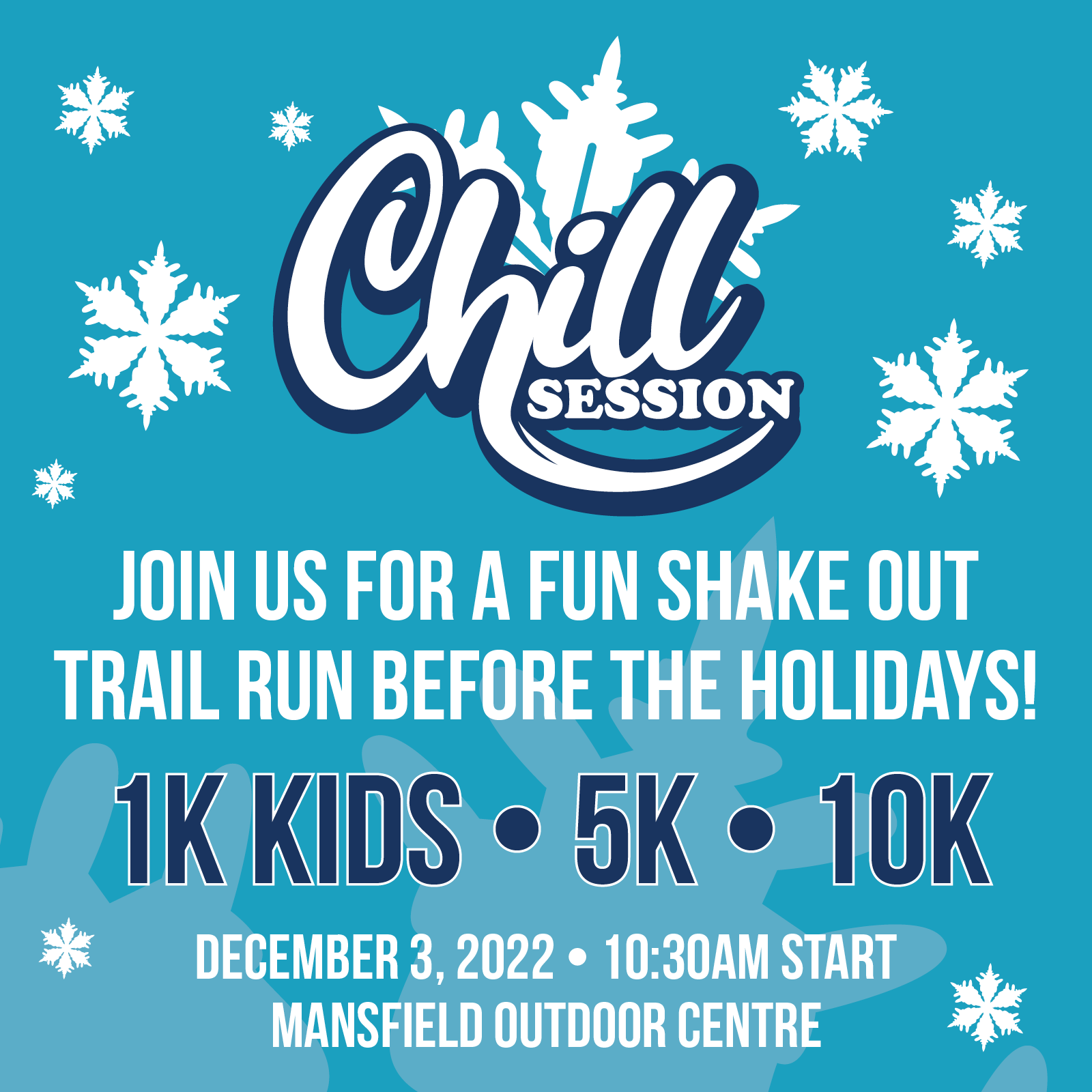 Chill SESSION

JOIN US FOR A FUN SHAKE OUT TRAIL RUN BEFORE THE HOLIDAYS!

1K KIDS • 5K • 10K

DECEMBER 3, 2022 • 10:30AM START
MANSFIELD OUTDOOR CENTRE